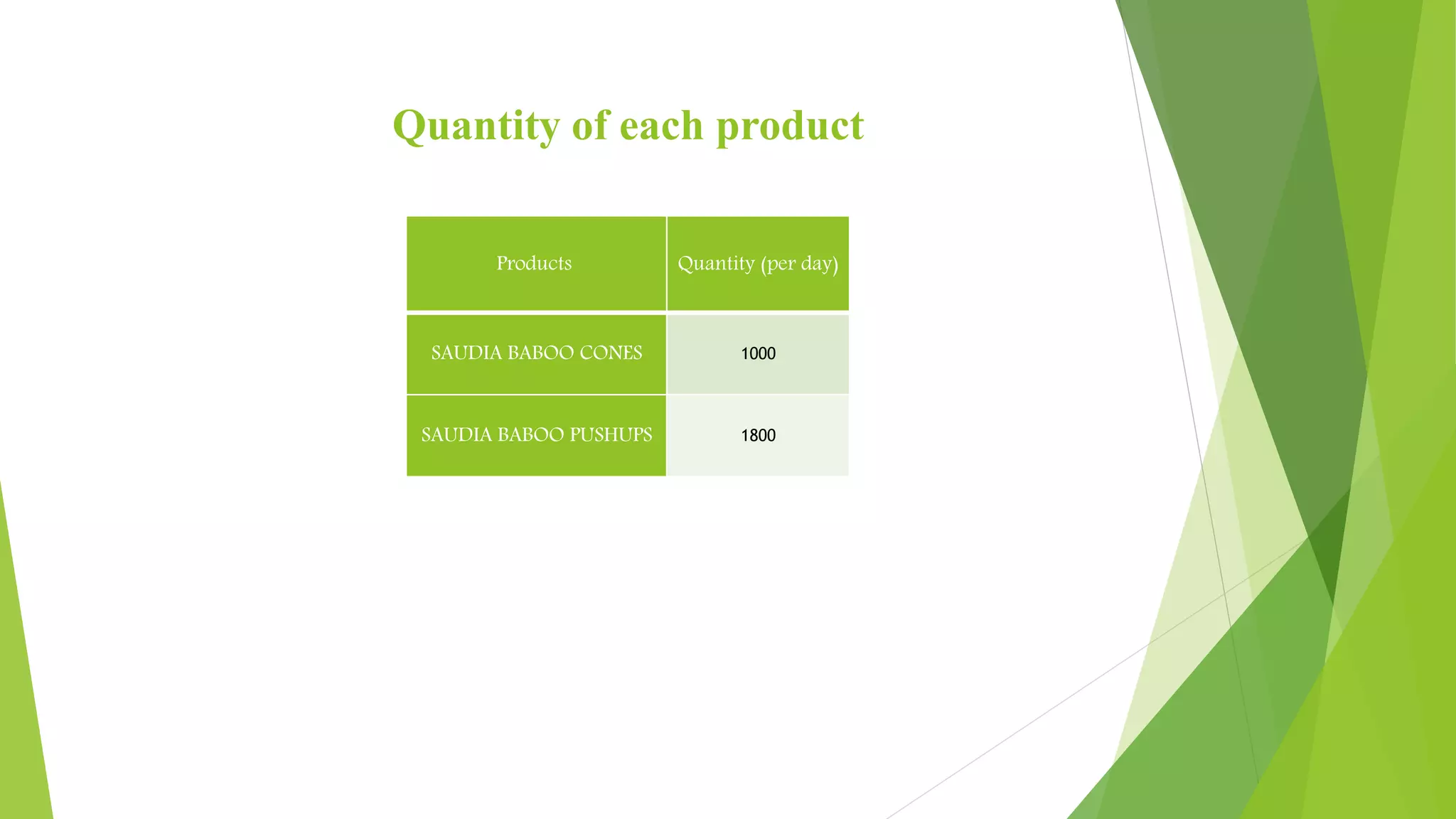 Quantity of each product

| Products | Quantity (per day) |
|---|---|
| SAUDIA BABOO CONES | 1000 |
| SAUDIA BABOO PUSHUPS | 1800 |